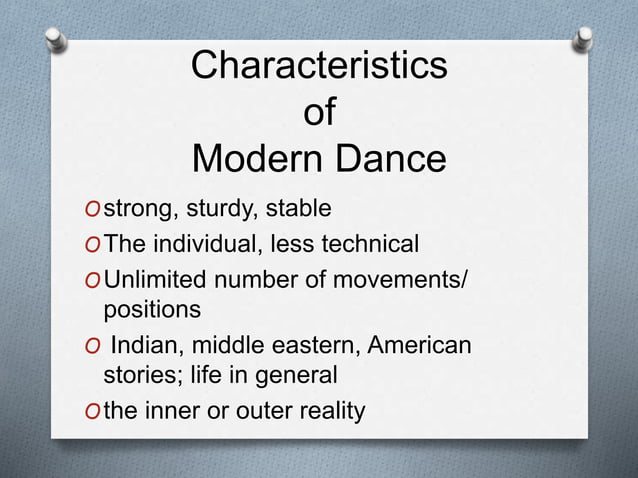 Characteristics of Modern Dance

O strong, sturdy, stable
O The individual, less technical
O Unlimited number of movements/ positions
O Indian, middle eastern, American stories; life in general
O the inner or outer reality